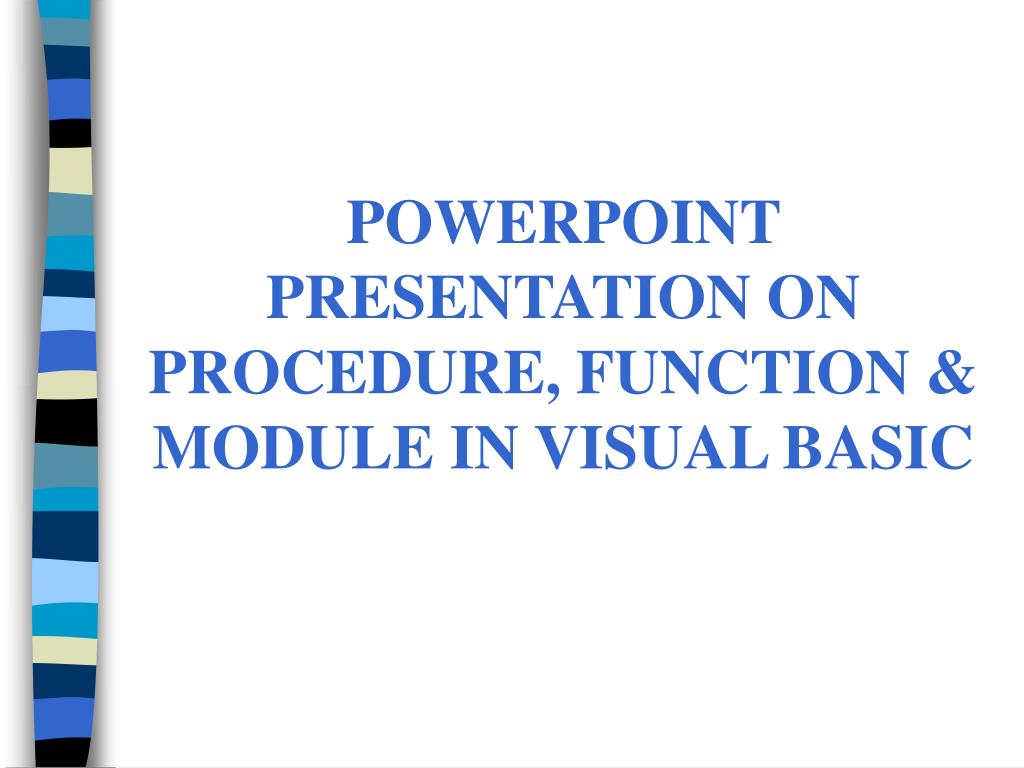 POWERPOINT PRESENTATION ON PROCEDURE, FUNCTION & MODULE IN VISUAL BASIC